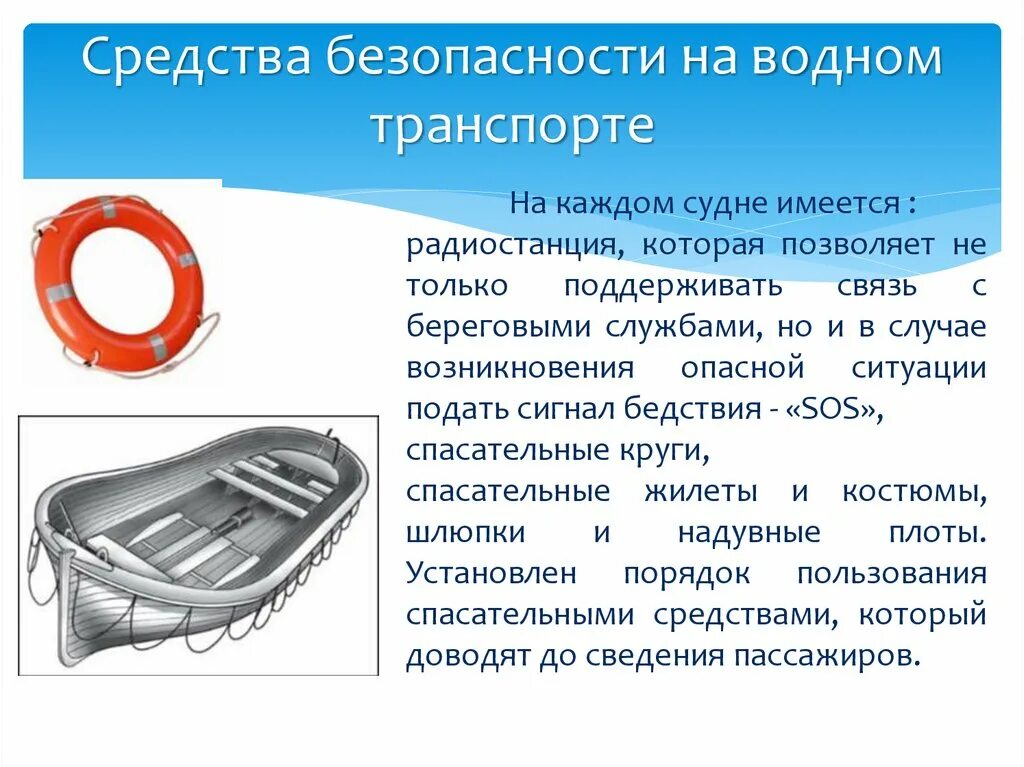 Средства безопасности на водном транспорте

На каждом судне имеется : радиостанция, которая позволяет не только поддерживать связь с береговыми службами, но и в случае возникновения опасной ситуации подать сигнал бедствия - «SOS», спасательные круги, спасательные жилеты и костюмы, шлюпки и надувные плоты. Установлен порядок пользования спасательными средствами, который доводят до сведения пассажиров.